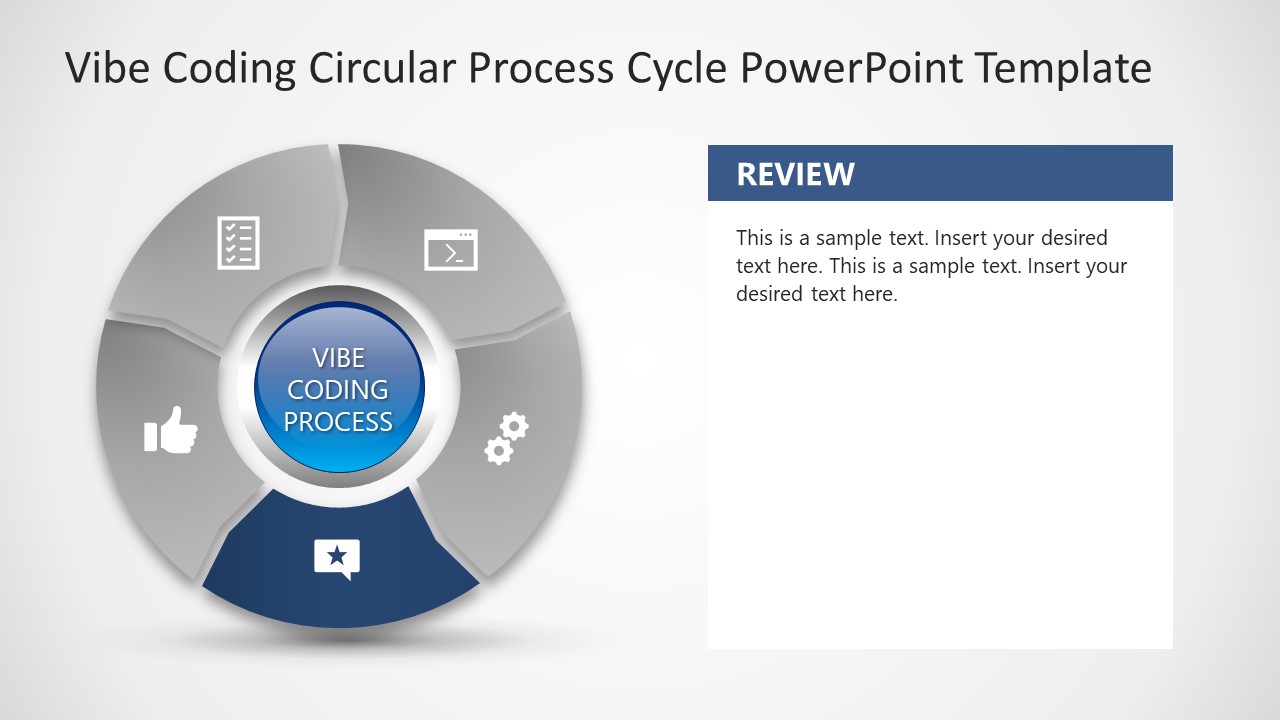 Vibe Coding Circular Process Cycle PowerPoint Template

VIBE CODING PROCESS

REVIEW

This is a sample text. Insert your desired text here. This is a sample text. Insert your desired text here.